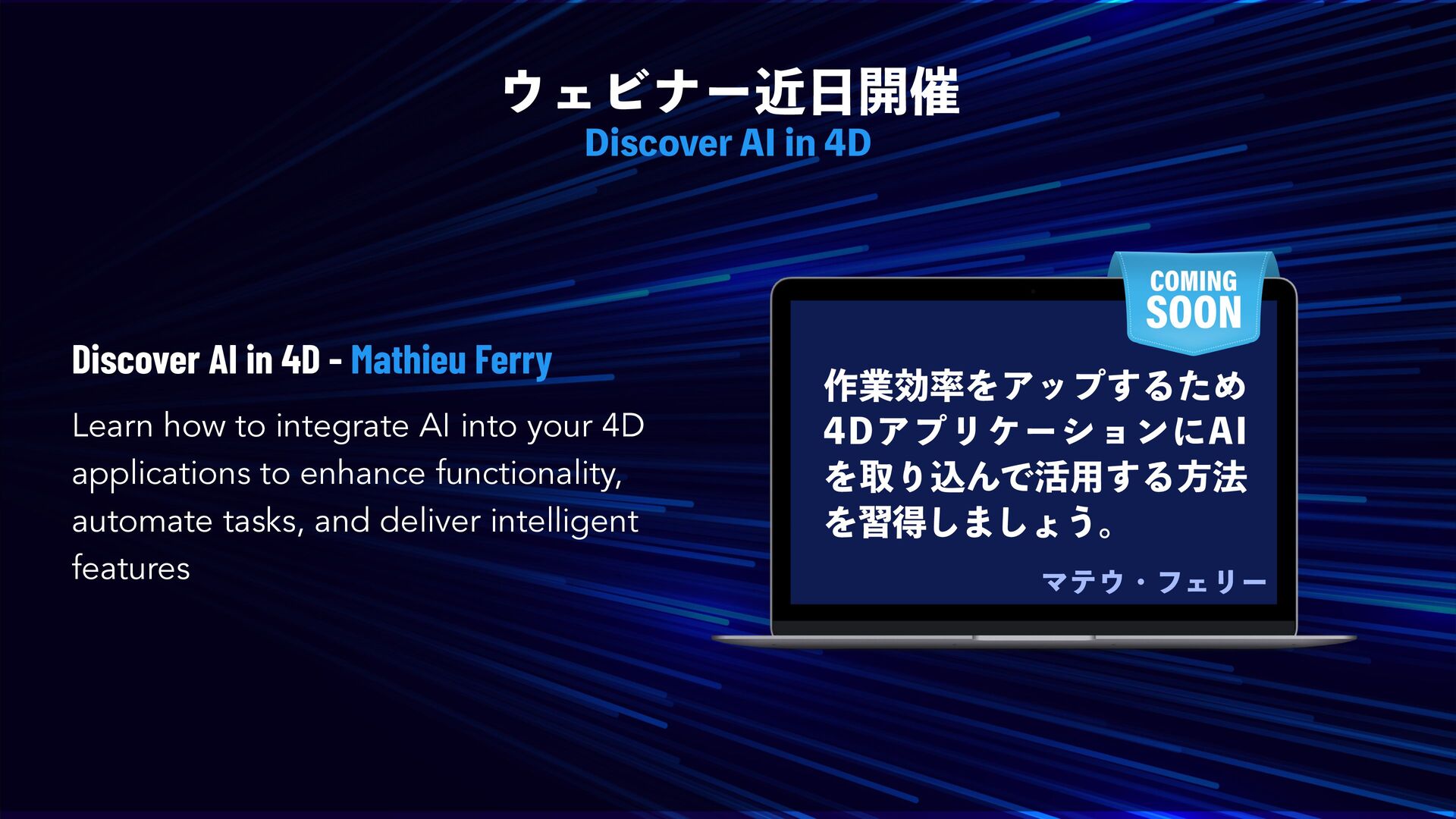 ウェビナー近日開催
Discover AI in 4D

Discover AI in 4D - Mathieu Ferry

Learn how to integrate AI into your 4D applications to enhance functionality, automate tasks, and deliver intelligent features

COMING SOON

作業効率をアップするため4DアプリケーションにAIを取り込んで活用する方法を習得しましょう。

マテウ・フェリー